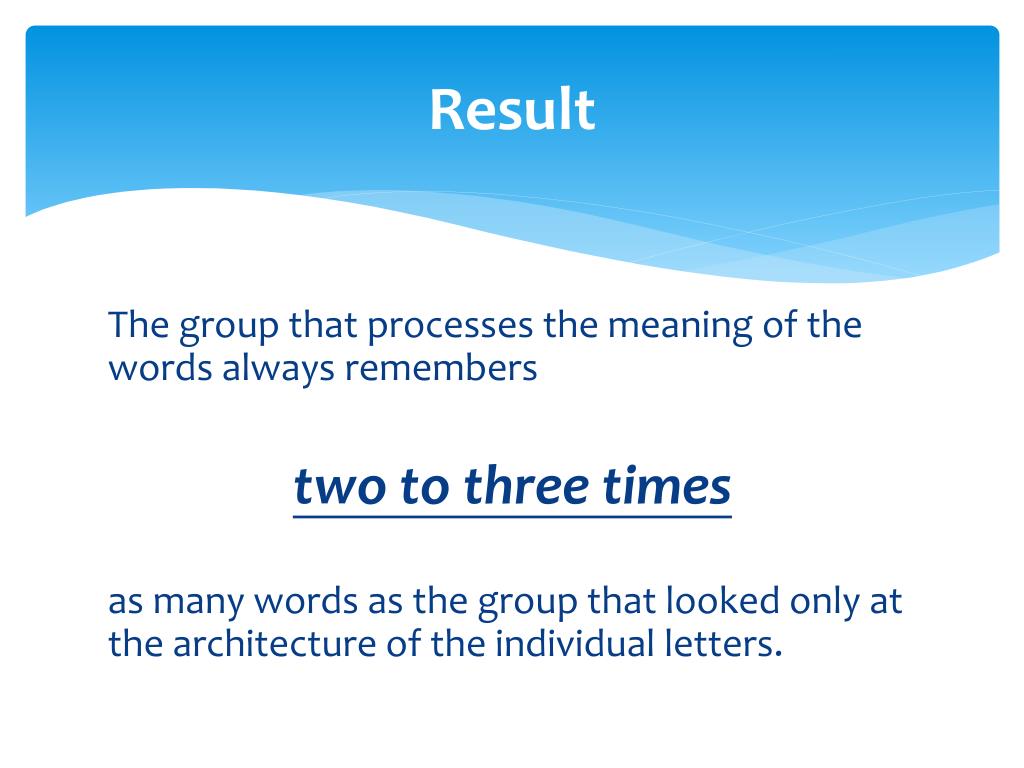 Result

The group that processes the meaning of the words always remembers

two to three times

as many words as the group that looked only at the architecture of the individual letters.